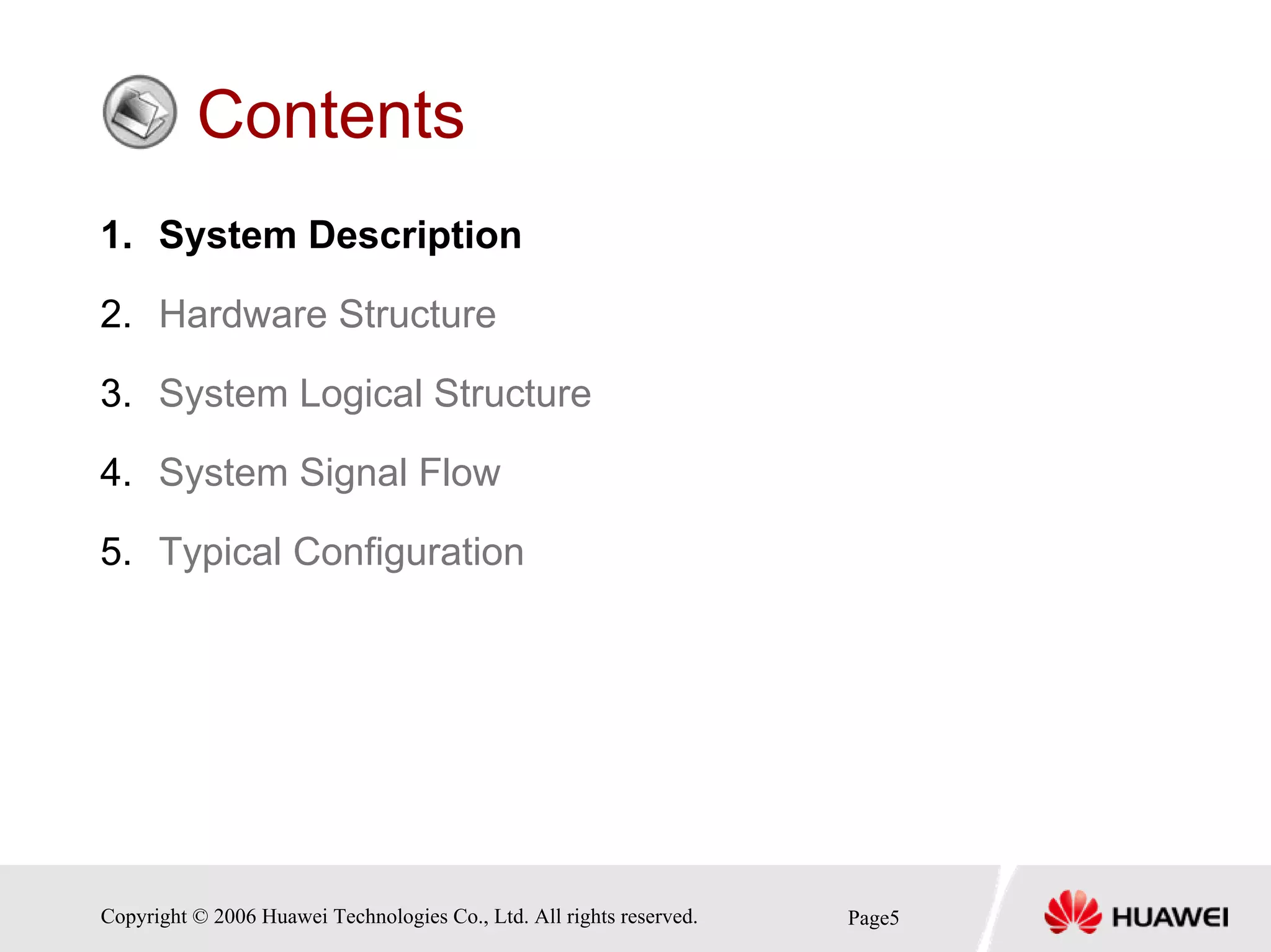 Contents

1. System Description

2. Hardware Structure

3. System Logical Structure

4. System Signal Flow

5. Typical Configuration

Copyright © 2006 Huawei Technologies Co., Ltd. All rights reserved.

Page5

HUAWEI